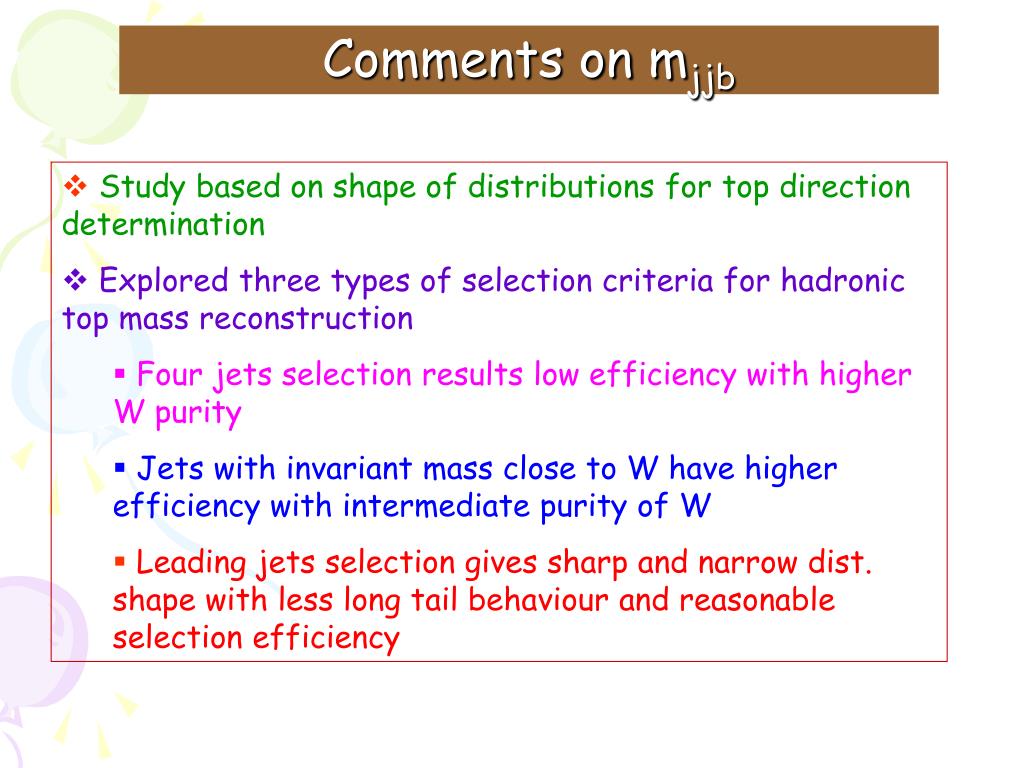 Comments on $m_{jjb}$

❖ Study based on shape of distributions for top direction determination

❖ Explored three types of selection criteria for hadronic top mass reconstruction

▪ Four jets selection results low efficiency with higher W purity

▪ Jets with invariant mass close to W have higher efficiency with intermediate purity of W

▪ Leading jets selection gives sharp and narrow dist. shape with less long tail behaviour and reasonable selection efficiency